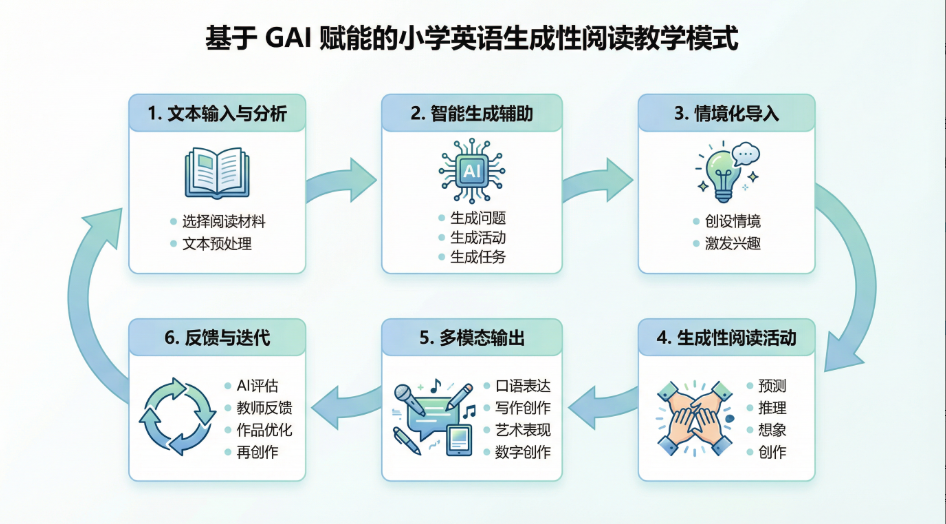 基于 GAI 赋能的小学英语生成性阅读教学模式

1. 文本输入与分析

选择阅读材料
文本预处理

2. 智能生成辅助

AI

生成问题
生成活动
生成任务

3. 情境化导入

创设情境
激发兴趣

4. 生成性阅读活动

预测
推理
想象
创作

5. 多模态输出

口语表达
写作创作
艺术表现
数字创作

6. 反馈与迭代

AI评估
教师反馈
作品优化
再创作